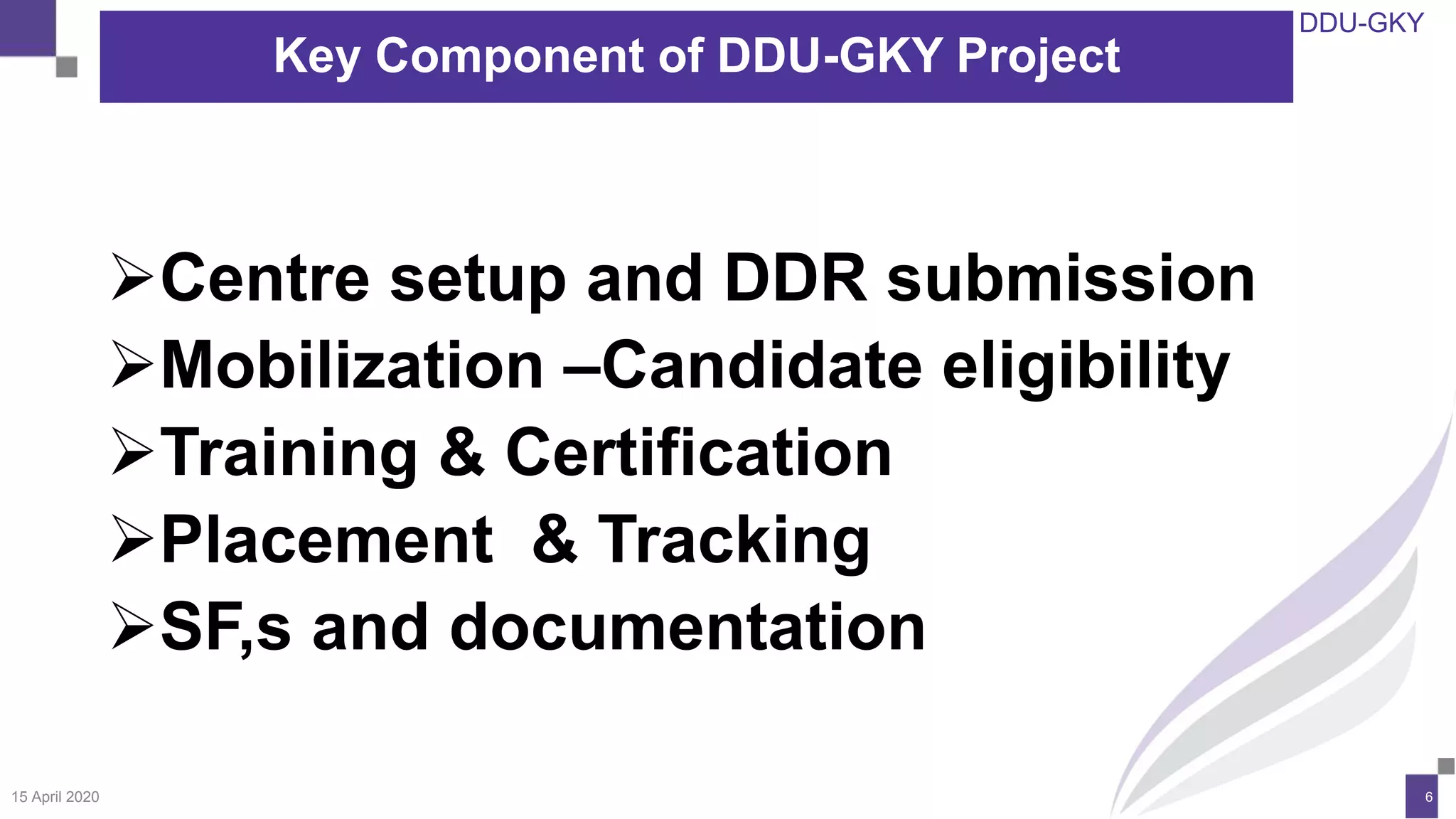 Key Component of DDU-GKY Project

DDU-GKY

➢Centre setup and DDR submission
➢Mobilization –Candidate eligibility
➢Training & Certification
➢Placement & Tracking
➢SF,s and documentation

15 April 2020

6